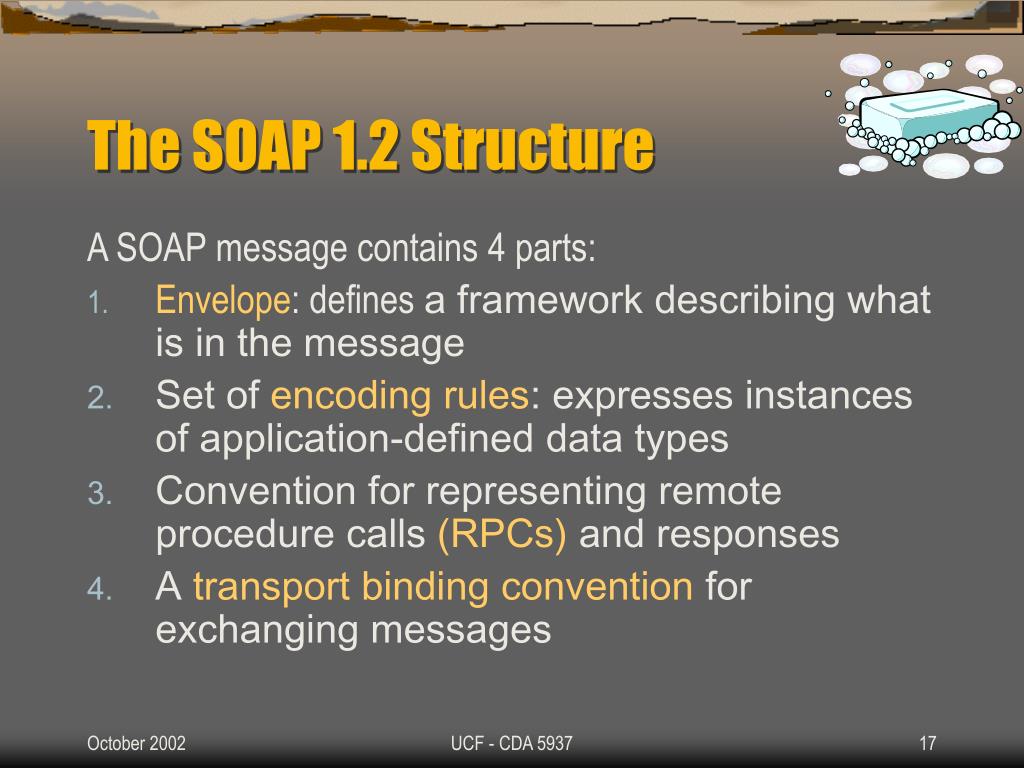 The SOAP 1.2 Structure

A SOAP message contains 4 parts:

1. Envelope: defines a framework describing what is in the message
2. Set of encoding rules: expresses instances of application-defined data types
3. Convention for representing remote procedure calls (RPCs) and responses
4. A transport binding convention for exchanging messages

October 2002

UCF - CDA 5937

17